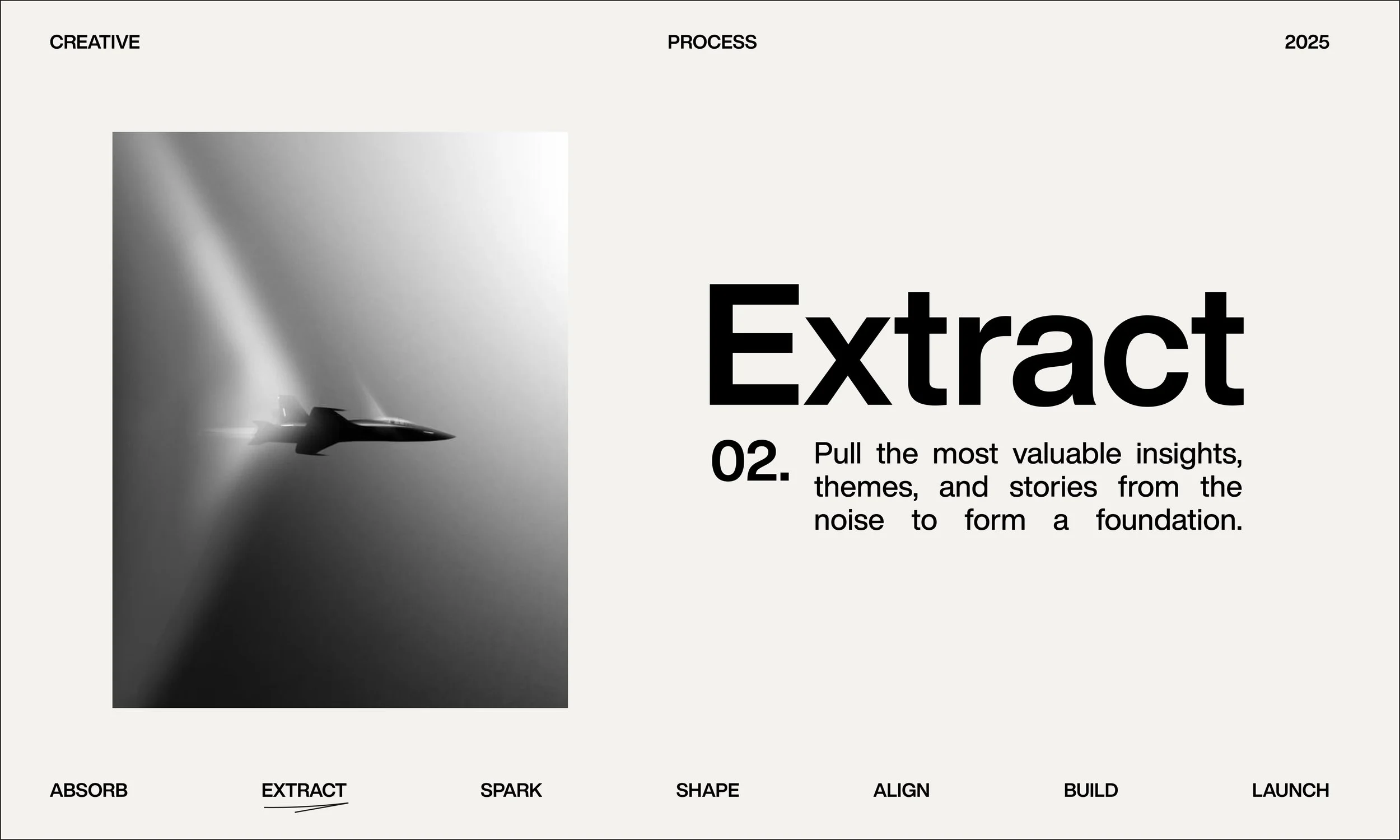 CREATIVE PROCESS 2025

Extract

02. Pull the most valuable insights, themes, and stories from the noise to form a foundation.

ABSORB EXTRACT SPARK SHAPE ALIGN BUILD LAUNCH